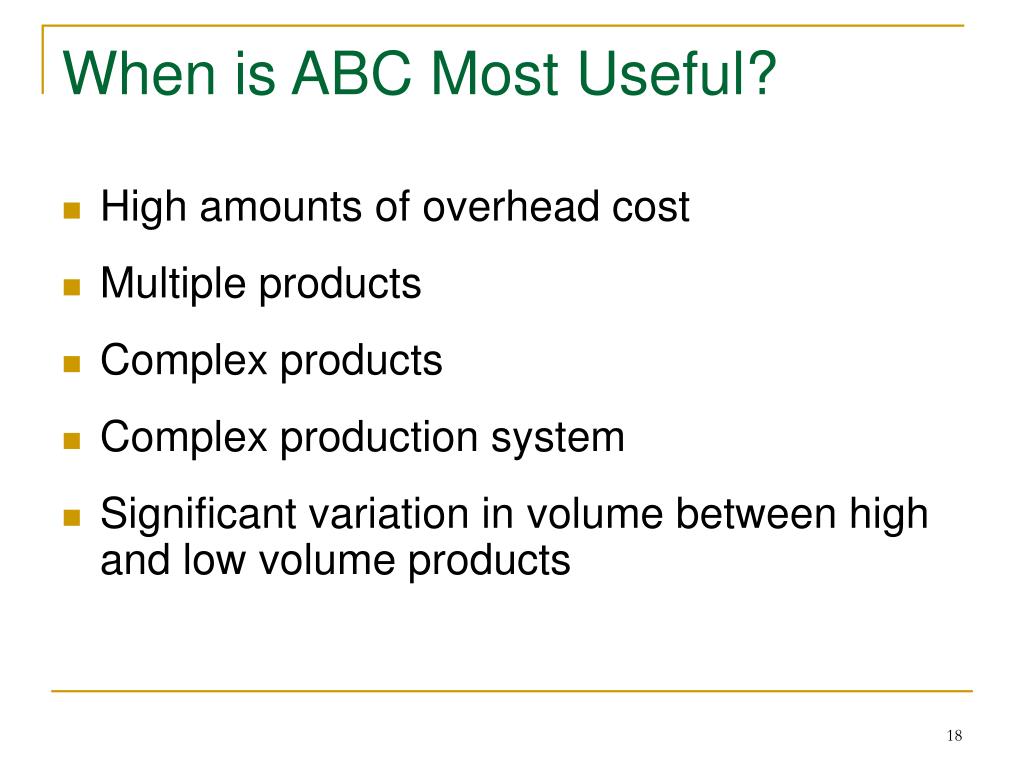 When is ABC Most Useful?

- High amounts of overhead cost
- Multiple products
- Complex products
- Complex production system
- Significant variation in volume between high and low volume products

18